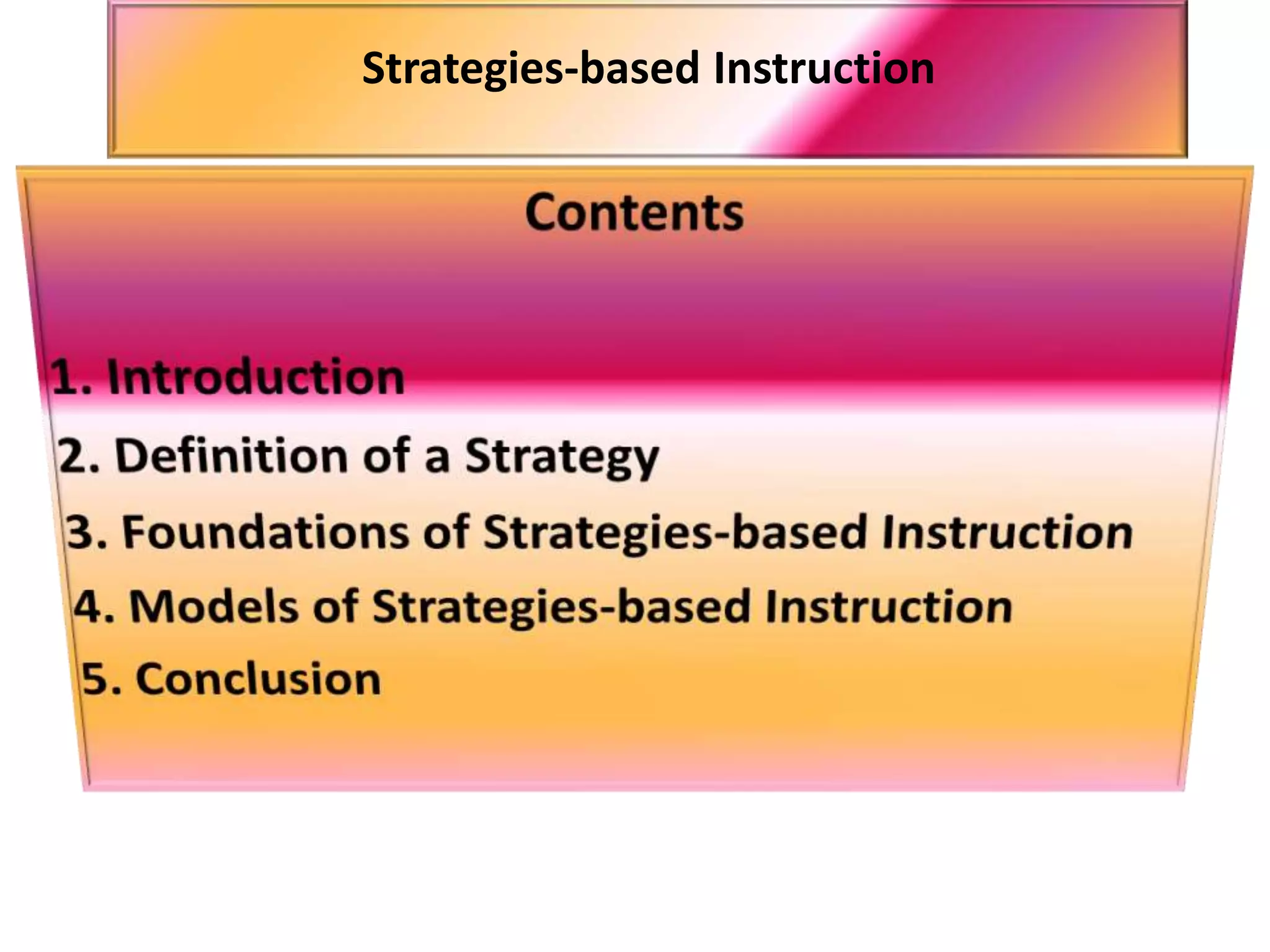 Strategies-based Instruction

Contents

1. Introduction
2. Definition of a Strategy
3. Foundations of Strategies-based Instruction
4. Models of Strategies-based Instruction
5. Conclusion